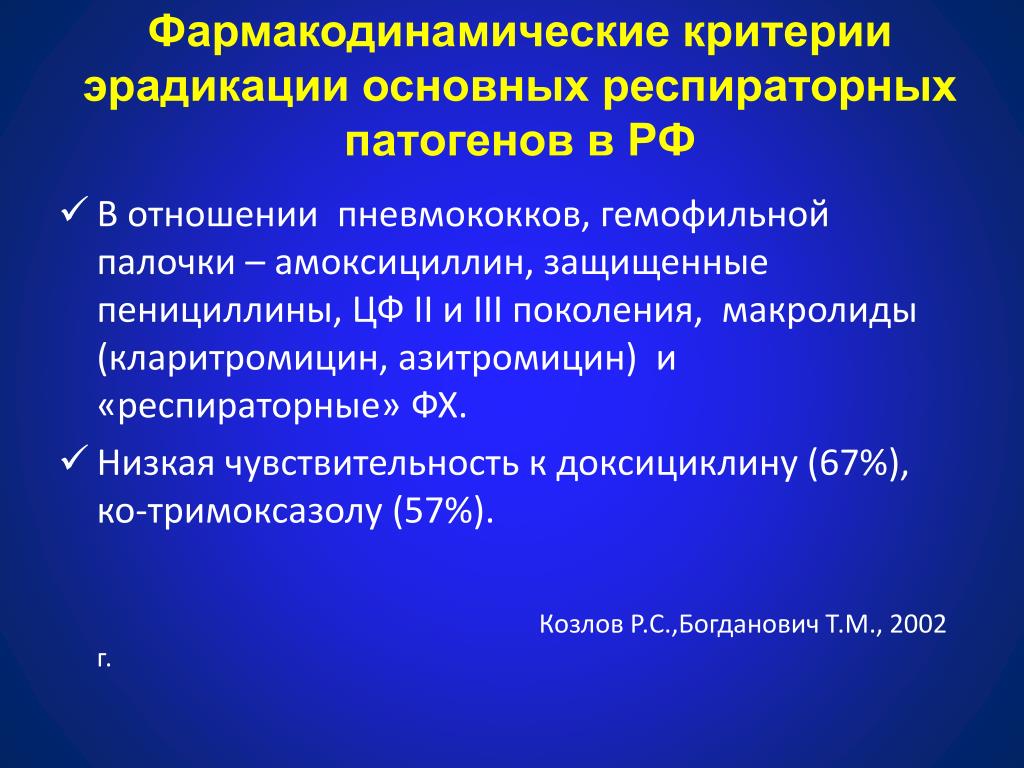 Фармакодинамические критерии эрадикации основных респираторных патогенов в РФ

✓ В отношении пневмококков, гемофильной палочки – амоксициллин, защищенные пенициллины, ЦФ II и III поколения, макролиды (кларитромицин, азитромицин) и «респираторные» ФХ.

✓ Низкая чувствительность к доксициклину (67%), ко-тримоксазолу (57%).

Козлов Р.С.,Богданович Т.М., 2002 г.